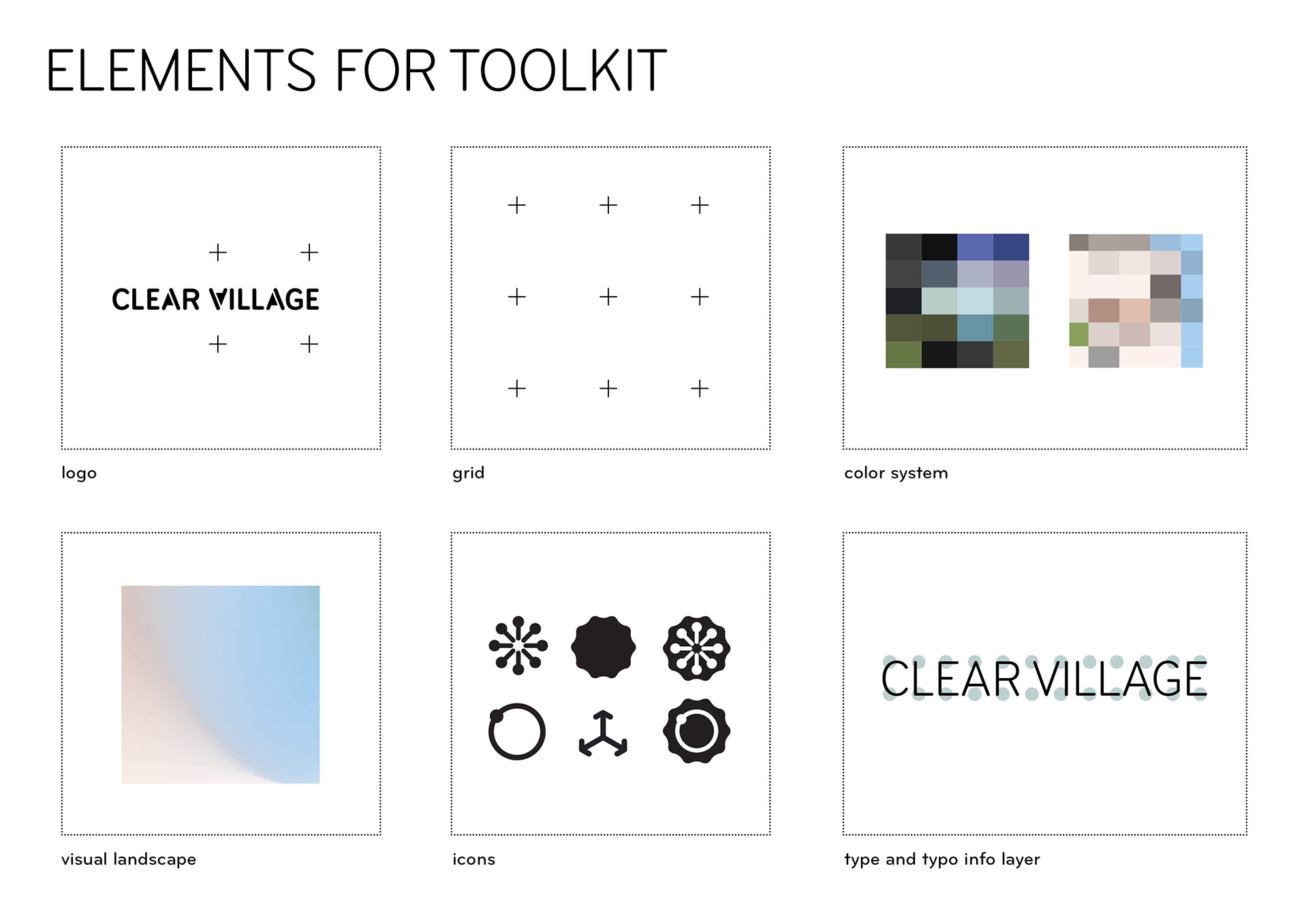 ELEMENTS FOR TOOLKIT

CLEAR VILLAGE

logo

grid

color system

visual landscape

icons

CLEAR VILLAGE

type and typo info layer